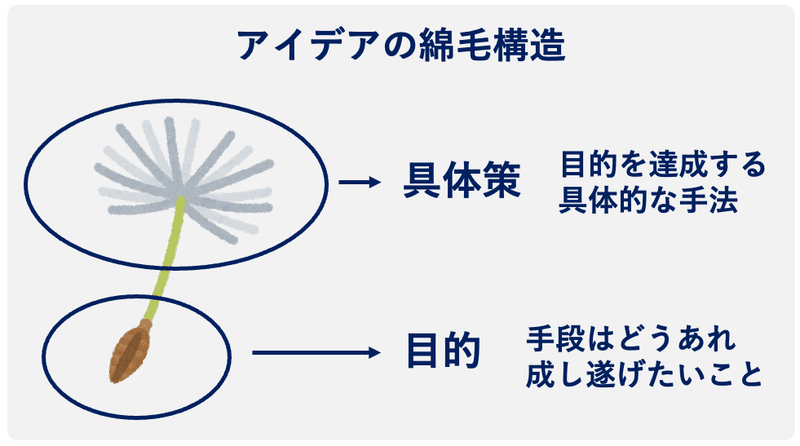 アイデアの綿毛構造

具体策

目的を達成する具体的な手法

目的

手段はどうあれ成し遂げたいこと